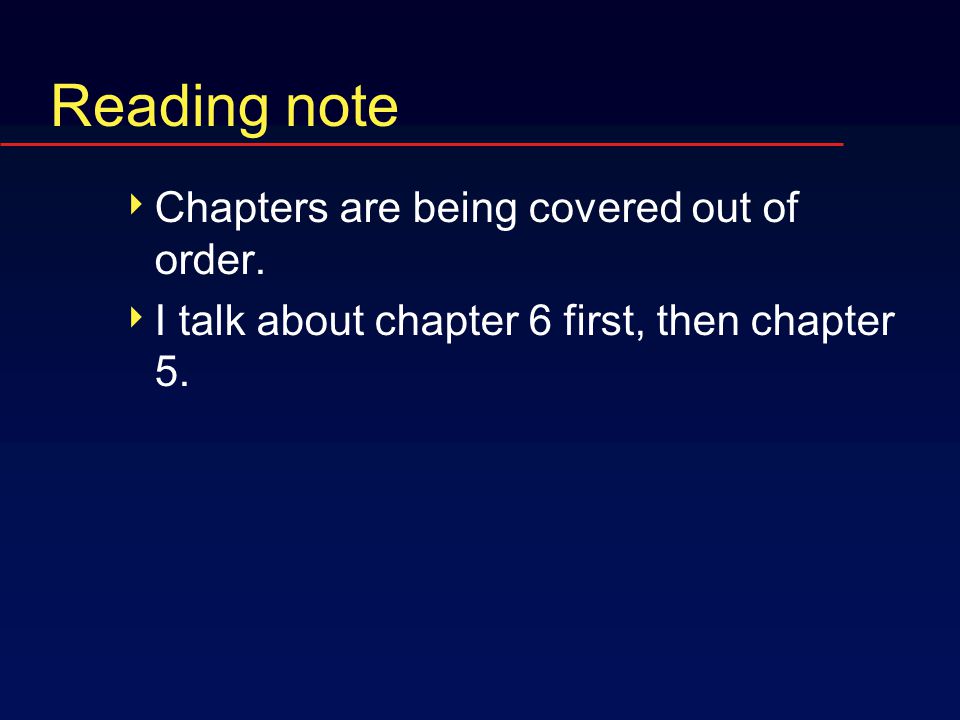 Reading note

Chapters are being covered out of order.

I talk about chapter 6 first, then chapter 5.